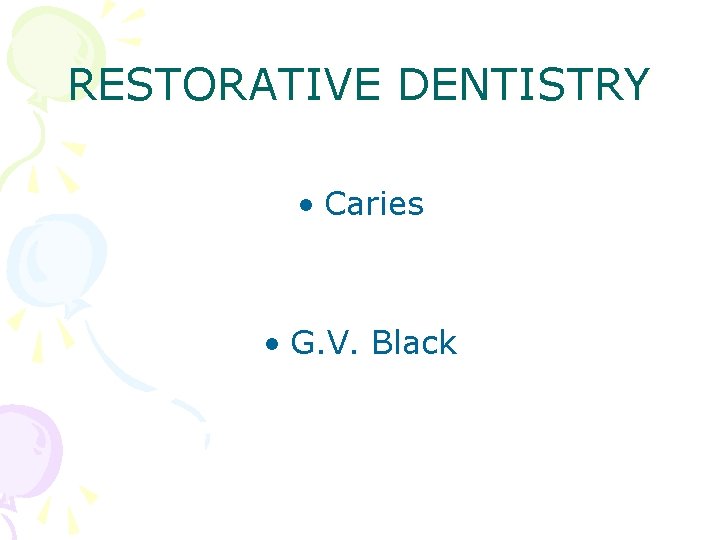 RESTORATIVE DENTISTRY

• Caries

• G.V. Black